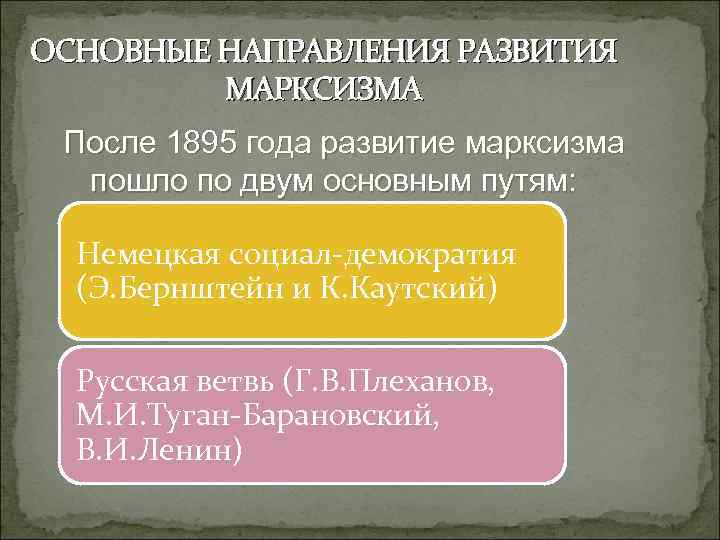 ОСНОВНЫЕ НАПРАВЛЕНИЯ РАЗВИТИЯ МАРКСИЗМА

После 1895 года развитие марксизма пошло по двум основным путям:

Немецкая социал-демократия (Э.Бернштейн и К.Каутский)

Русская ветвь (Г.В.Плеханов, М.И.Туган-Барановский, В.И.Ленин)